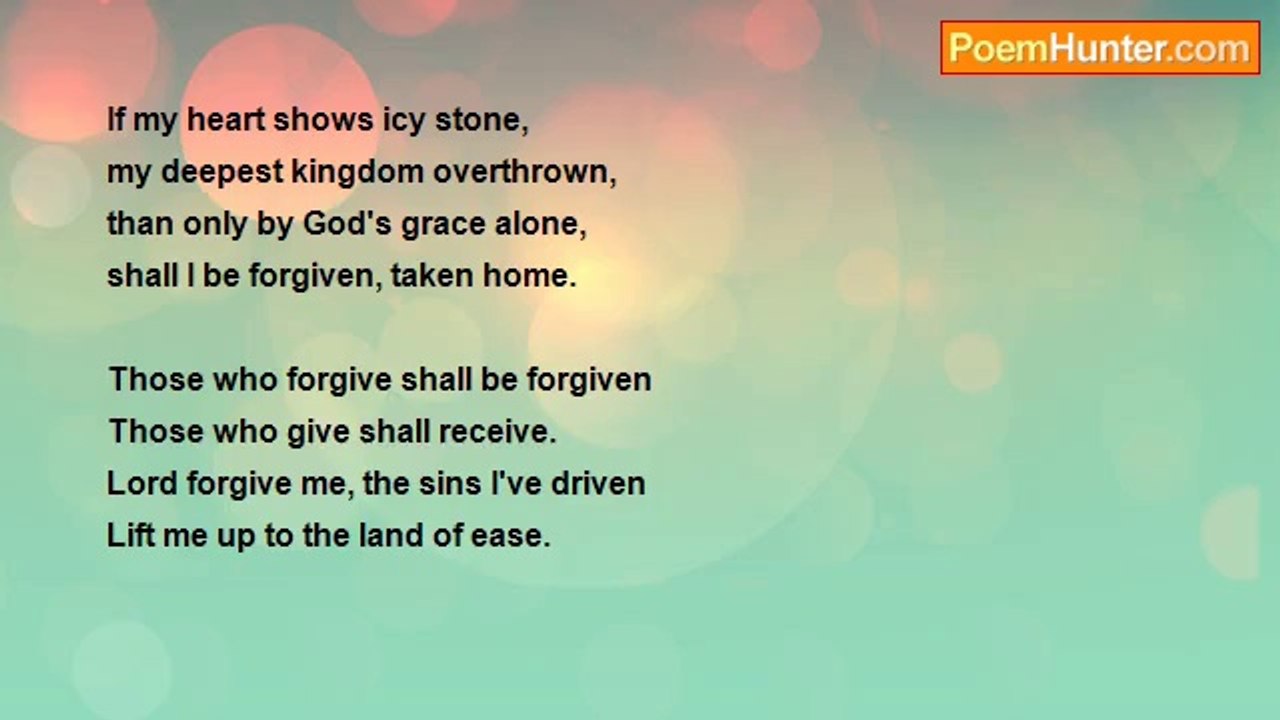 PoemHunter.com

If my heart shows icy stone,
my deepest kingdom overthrown,
than only by God's grace alone,
shall I be forgiven, taken home.

Those who forgive shall be forgiven
Those who give shall receive.
Lord forgive me, the sins I've driven
Lift me up to the land of ease.